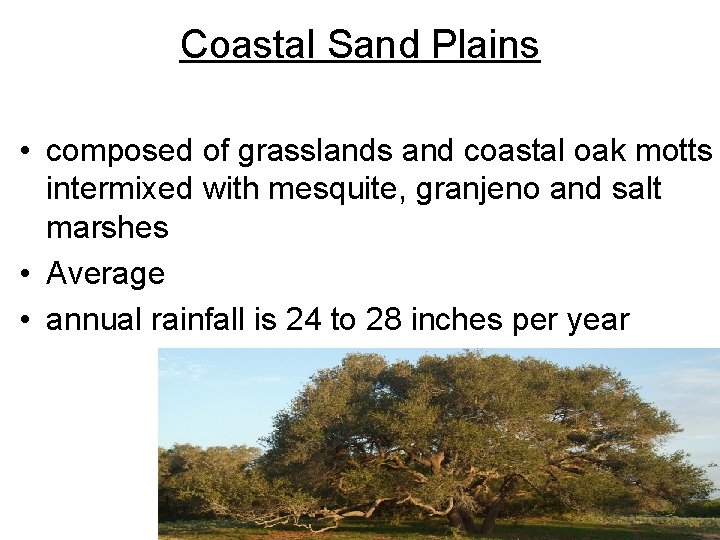 Coastal Sand Plains

• composed of grasslands and coastal oak motts intermixed with mesquite, granjeno and salt marshes
• Average
• annual rainfall is 24 to 28 inches per year